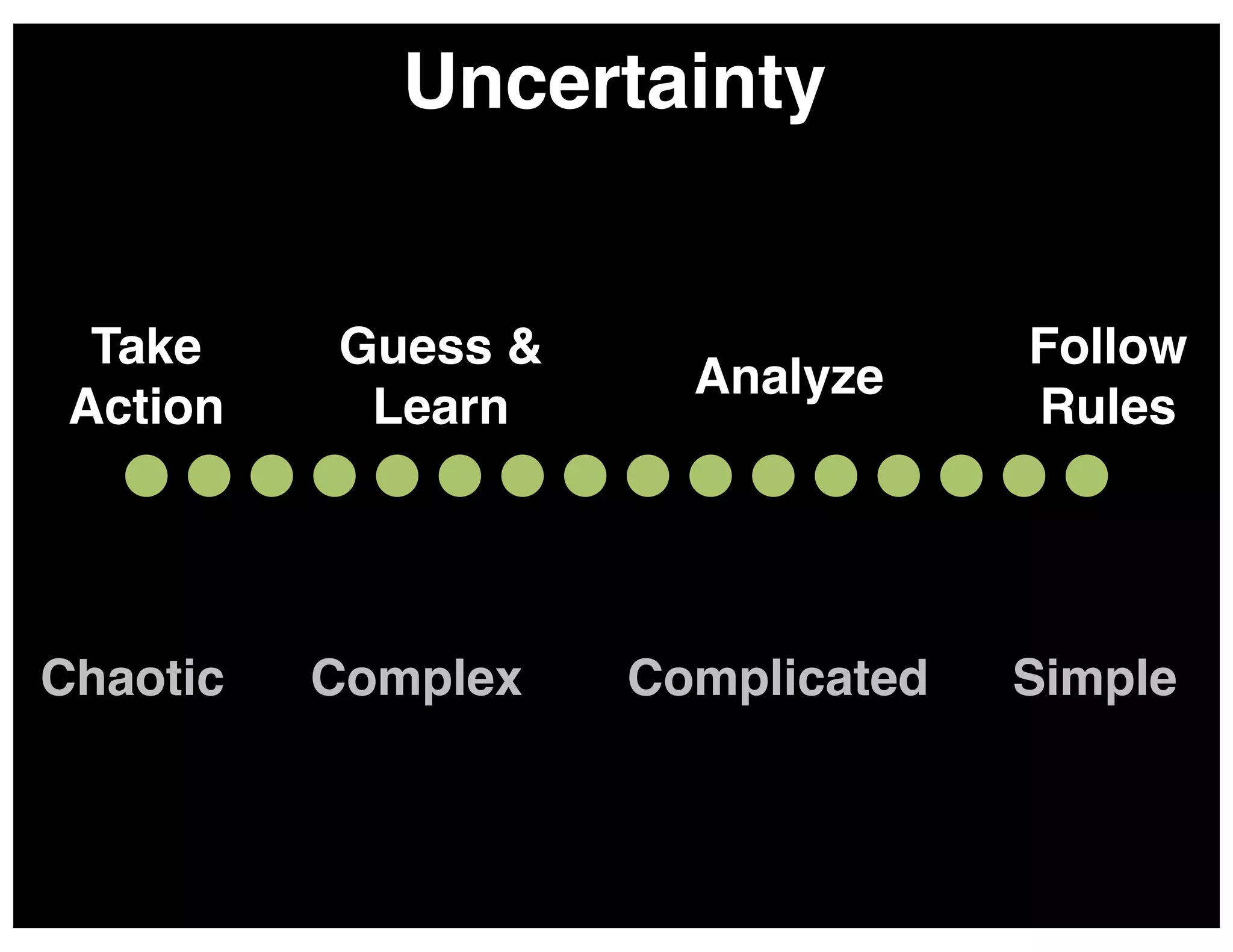 Uncertainty

Take Action

Guess & Learn

Analyze

Follow Rules

Chaotic

Complex

Complicated

Simple